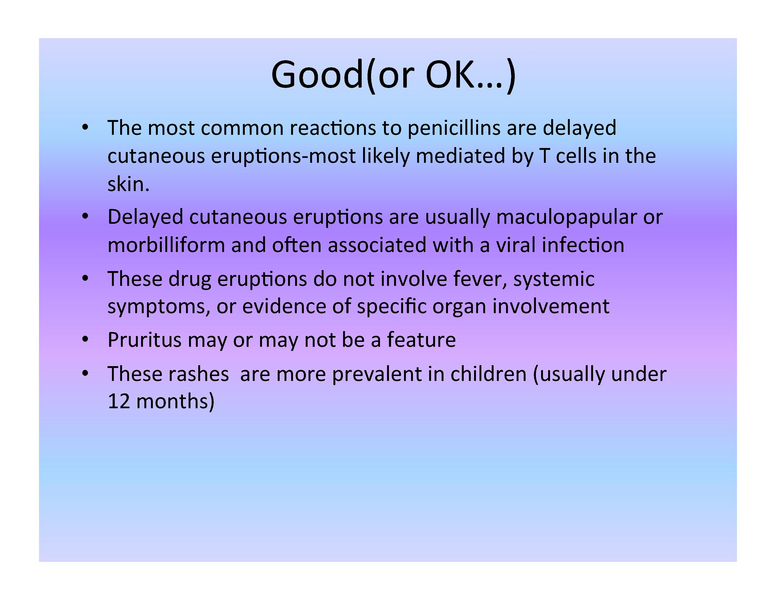 Good(or OK…)

• The most common reactions to penicillins are delayed cutaneous eruptions-most likely mediated by T cells in the skin.
• Delayed cutaneous eruptions are usually maculopapular or morbilliform and often associated with a viral infection
• These drug eruptions do not involve fever, systemic symptoms, or evidence of specific organ involvement
• Pruritus may or may not be a feature
• These rashes are more prevalent in children (usually under 12 months)